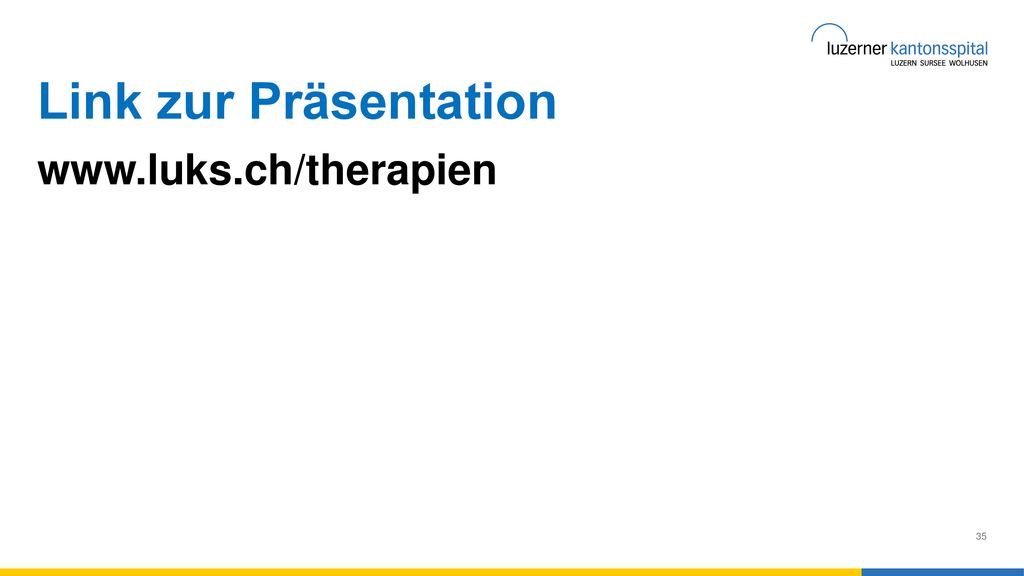 luzerner kantonsspital
LUZERN SURSEE WOLHUSEN

Link zur Präsentation

www.luks.ch/therapien

35